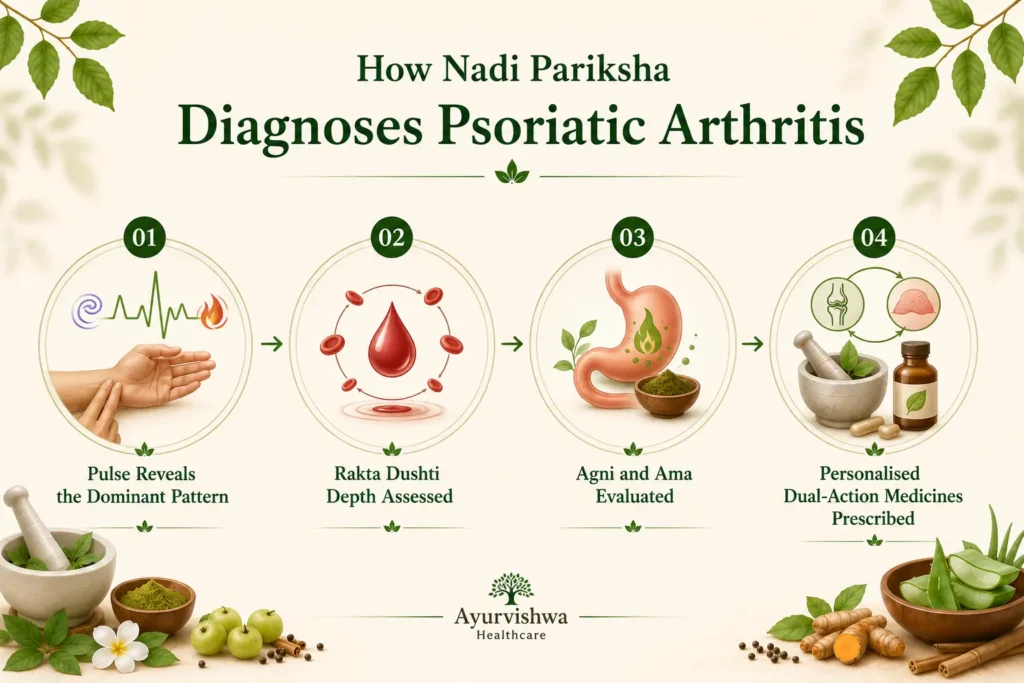 How Nadi Pariksha
Diagnoses Psoriatic Arthritis

01

Pulse Reveals the Dominant Pattern

02

Rakta Dushti Depth Assessed

03

Agni and Ama Evaluated

04

Personalised Dual-Action Medicines Prescribed

Ayurvishwa
Healthcare